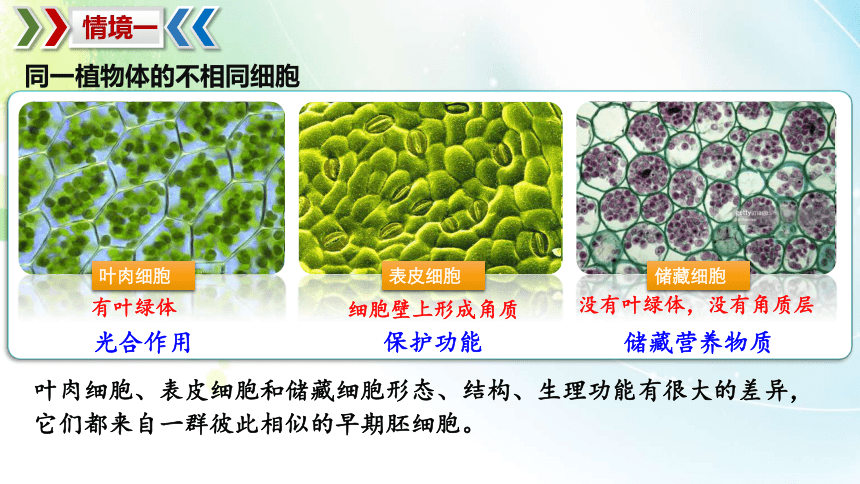 情境一

同一植物体的不相同细胞

叶肉细胞
有叶绿体
光合作用

表皮细胞
细胞壁上形成角质
保护功能

储藏细胞
没有叶绿体，没有角质层
储藏营养物质

叶肉细胞、表皮细胞和储藏细胞形态、结构、生理功能有很大的差异，它们都来自一群彼此相似的早期胚细胞。